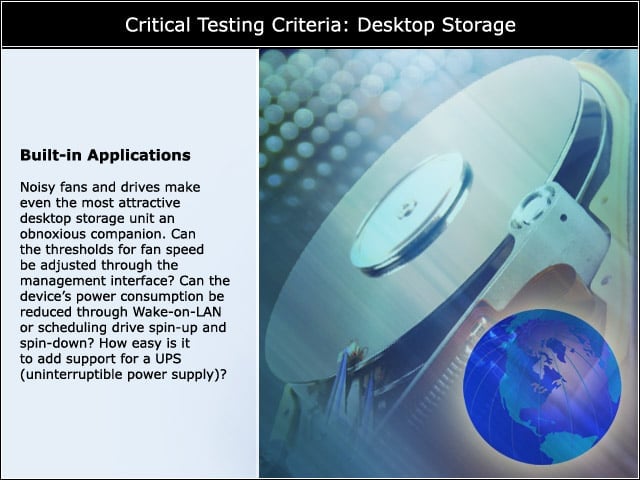 Critical Testing Criteria: Desktop Storage

Built-in Applications

Noisy fans and drives make even the most attractive desktop storage unit an obnoxious companion. Can the thresholds for fan speed be adjusted through the management interface? Can the device's power consumption be reduced through Wake-on-LAN or scheduling drive spin-up and spin-down? How easy is it to add support for a UPS (uninterruptible power supply)?